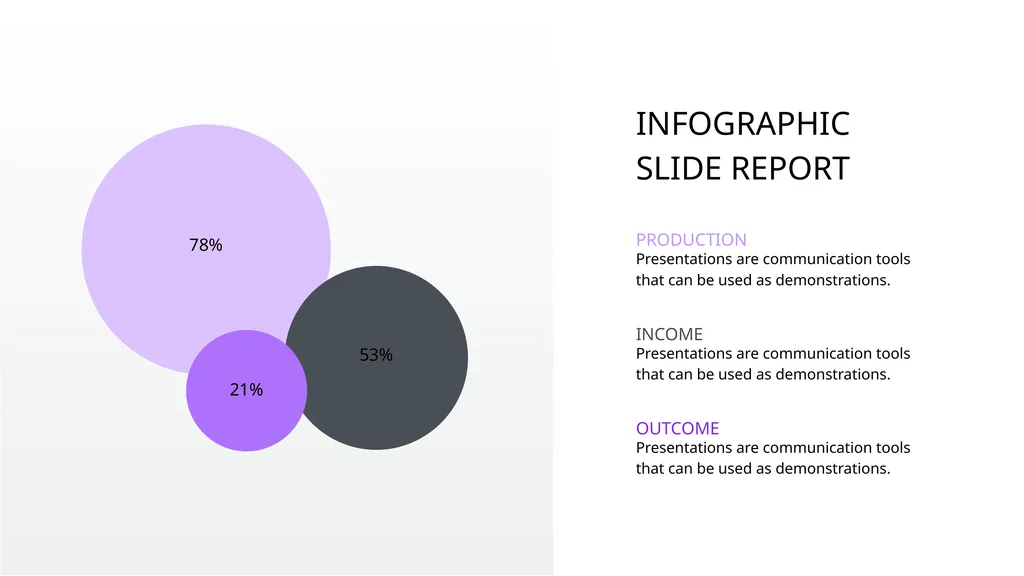 78%

53%

21%

INFOGRAPHIC
SLIDE REPORT

PRODUCTION
Presentations are communication tools that can be used as demonstrations.

INCOME
Presentations are communication tools that can be used as demonstrations.

OUTCOME
Presentations are communication tools that can be used as demonstrations.